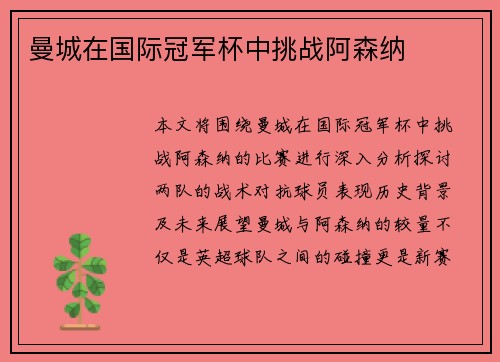 曼城在国际冠军杯中挑战阿森纳

本文将围绕曼城在国际冠军杯中挑战阿森纳的比赛进行深入分析探讨两队的战术对抗球员表现历史背景及未来展望曼城与阿森纳的较量不仅是英超球队之间的碰撞更是新赛